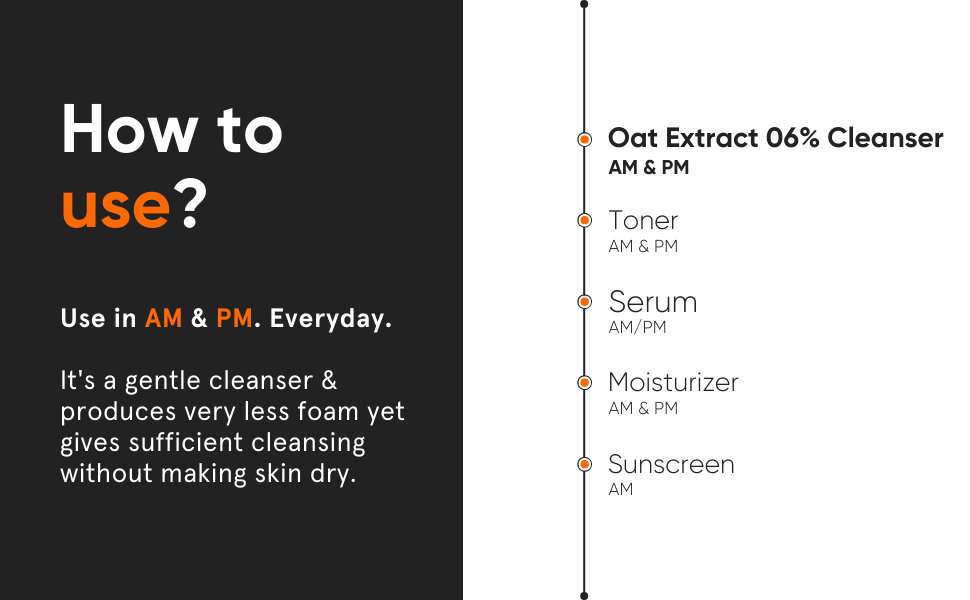 How to use?

Use in AM & PM. Everyday.

It's a gentle cleanser & produces very less foam yet gives sufficient cleansing without making skin dry.

Oat Extract 06% Cleanser
AM & PM

Toner
AM & PM

Serum
AM/PM

Moisturizer
AM & PM

Sunscreen
AM